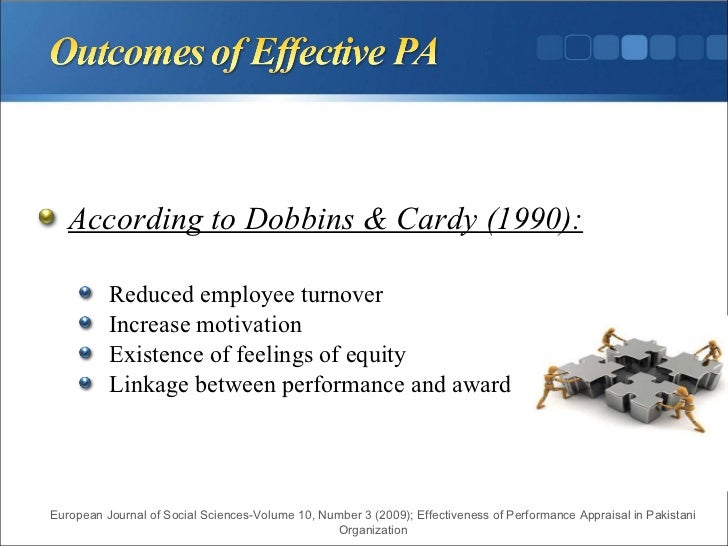 Outcomes of Effective PA

According to Dobbins & Cardy (1990):

Reduced employee turnover
Increase motivation
Existence of feelings of equity
Linkage between performance and award

European Journal of Social Sciences-Volume 10, Number 3 (2009); Effectiveness of Performance Appraisal in Pakistani Organization